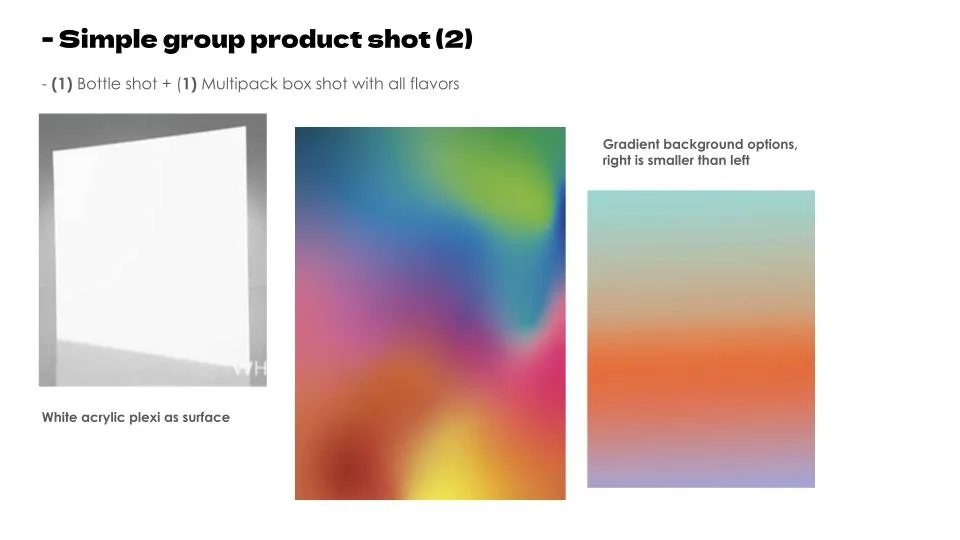 - Simple group product shot (2)

- (1) Bottle shot + (1) Multipack box shot with all flavors

WH

White acrylic plexi as surface

Gradient background options, right is smaller than left